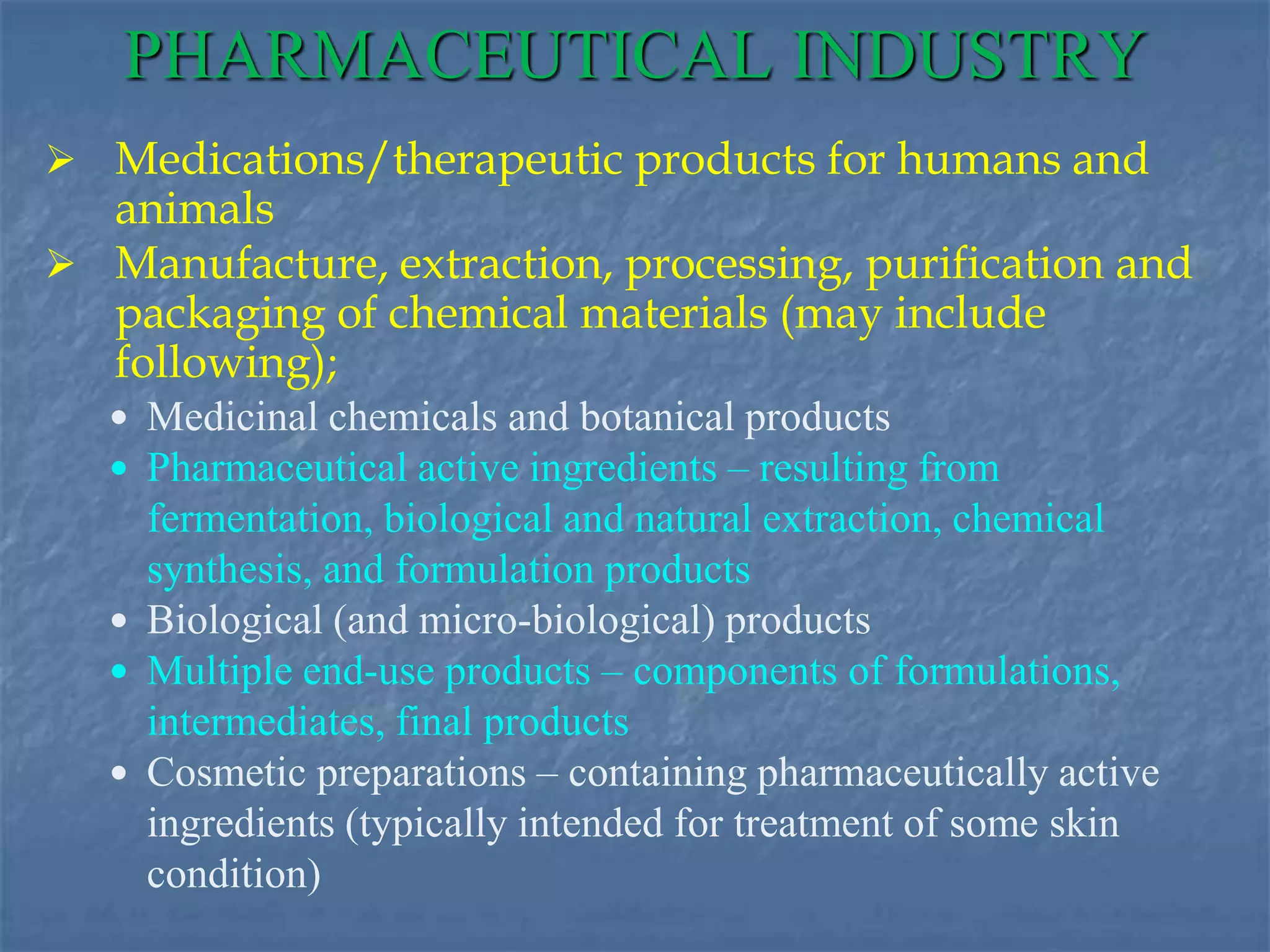 PHARMACEUTICAL INDUSTRY

➢ Medications/therapeutic products for humans and animals

➢ Manufacture, extraction, processing, purification and packaging of chemical materials (may include following);

• Medicinal chemicals and botanical products

• Pharmaceutical active ingredients – resulting from fermentation, biological and natural extraction, chemical synthesis, and formulation products

• Biological (and micro-biological) products

• Multiple end-use products – components of formulations, intermediates, final products

• Cosmetic preparations – containing pharmaceutically active ingredients (typically intended for treatment of some skin condition)